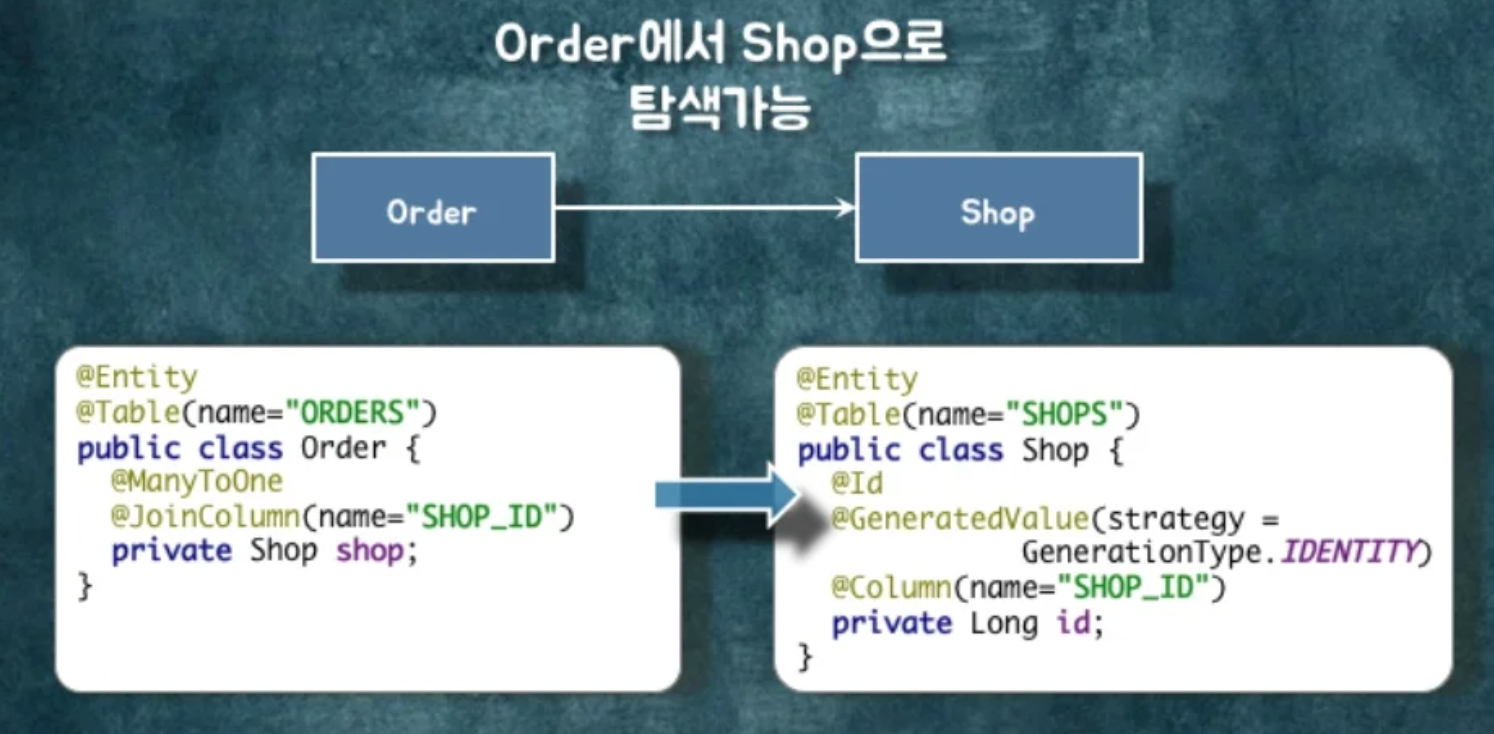 Order에서 Shop으로
탐색가능

Order

Shop

@Entity
@Table(name="ORDERS")
public class Order {
  @ManyToOne
  @JoinColumn(name="SHOP_ID")
  private Shop shop;
}

@Entity
@Table(name="SHOPS")
public class Shop {
  @Id
  @GeneratedValue(strategy =
              GenerationType.IDENTITY)
  @Column(name="SHOP_ID")
  private Long id;
}